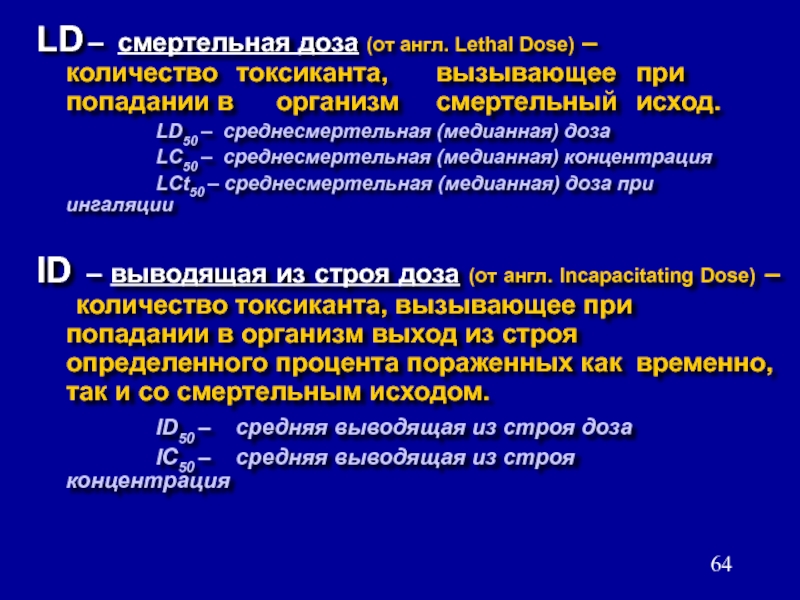 LD – смертельная доза (от англ. Lethal Dose) – количество токсиканта, вызывающее при попадании в организм смертельный исход.

$LD_{50}$ – среднесмертельная (медианная) доза

$LC_{50}$ – среднесмертельная (медианная) концентрация

$LCt_{50}$ – среднесмертельная (медианная) доза при ингаляции

ID – выводящая из строя доза (от англ. Incapacitating Dose) – количество токсиканта, вызывающее при попадании в организм выход из строя определенного процента пораженных как временно, так и со смертельным исходом.

$ID_{50}$ – средняя выводящая из строя доза

$IC_{50}$ – средняя выводящая из строя концентрация

64